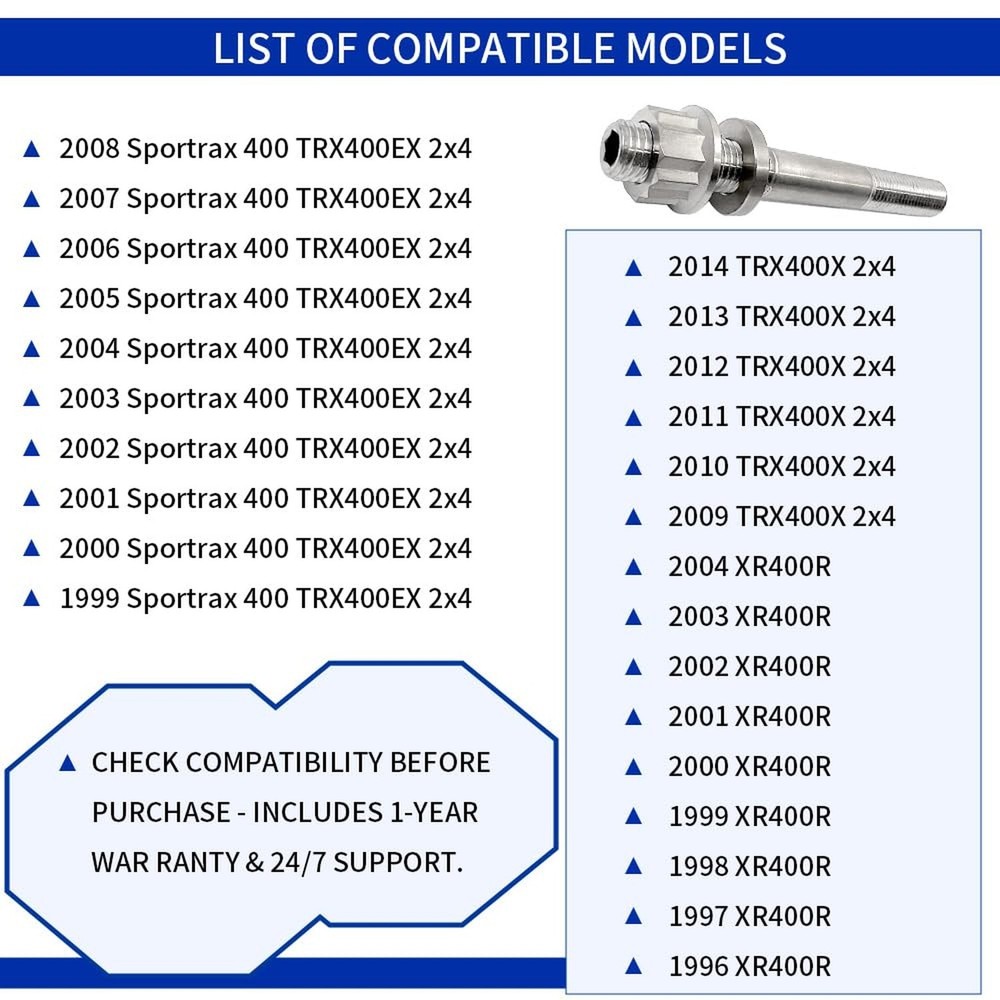 LIST OF COMPATIBLE MODELS

▲ 2008 Sportrax 400 TRX400EX 2x4
▲ 2007 Sportrax 400 TRX400EX 2x4
▲ 2006 Sportrax 400 TRX400EX 2x4
▲ 2005 Sportrax 400 TRX400EX 2x4
▲ 2004 Sportrax 400 TRX400EX 2x4
▲ 2003 Sportrax 400 TRX400EX 2x4
▲ 2002 Sportrax 400 TRX400EX 2x4
▲ 2001 Sportrax 400 TRX400EX 2x4
▲ 2000 Sportrax 400 TRX400EX 2x4
▲ 1999 Sportrax 400 TRX400EX 2x4

▲ CHECK COMPATIBILITY BEFORE PURCHASE - INCLUDES 1-YEAR WAR RANTY & 24/7 SUPPORT.

▲ 2014 TRX400X 2x4
▲ 2013 TRX400X 2x4
▲ 2012 TRX400X 2x4
▲ 2011 TRX400X 2x4
▲ 2010 TRX400X 2x4
▲ 2009 TRX400X 2x4
▲ 2004 XR400R
▲ 2003 XR400R
▲ 2002 XR400R
▲ 2001 XR400R
▲ 2000 XR400R
▲ 1999 XR400R
▲ 1998 XR400R
▲ 1997 XR400R
▲ 1996 XR400R